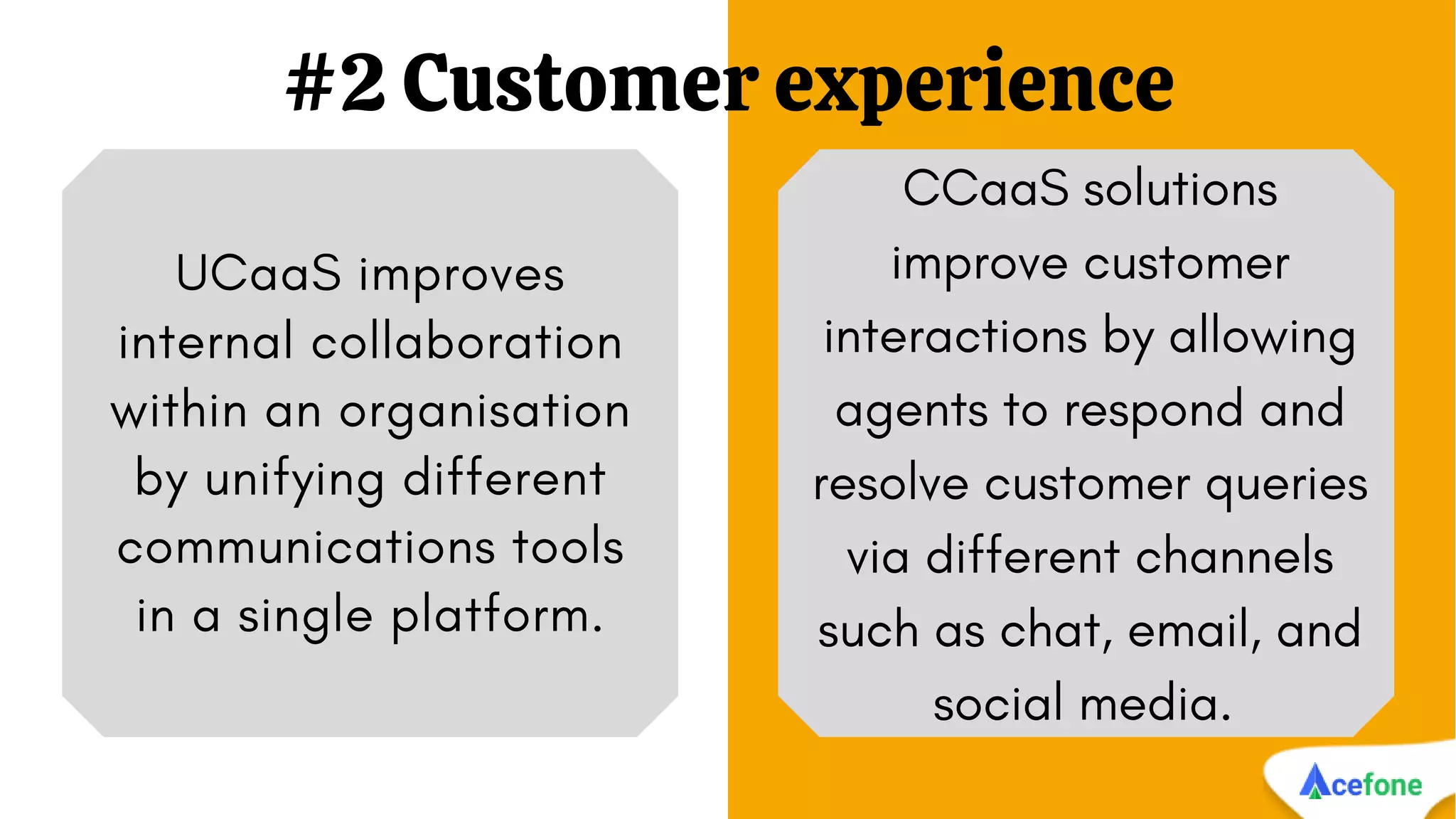 #2 Customer experience

UCaaS improves internal collaboration within an organisation by unifying different communications tools in a single platform.

CCaaS solutions improve customer interactions by allowing agents to respond and resolve customer queries via different channels such as chat, email, and social media.

Acefone